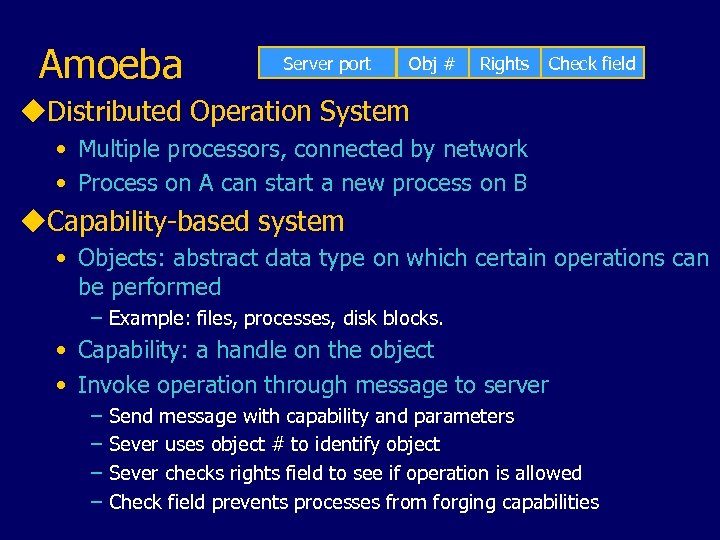 Amoeba

| Server port | Obj # | Rights | Check field |
|---|---|---|---|

◆Distributed Operation System
• Multiple processors, connected by network
• Process on A can start a new process on B

◆Capability-based system
• Objects: abstract data type on which certain operations can be performed
– Example: files, processes, disk blocks.
• Capability: a handle on the object
• Invoke operation through message to server
– Send message with capability and parameters
– Sever uses object # to identify object
– Sever checks rights field to see if operation is allowed
– Check field prevents processes from forging capabilities